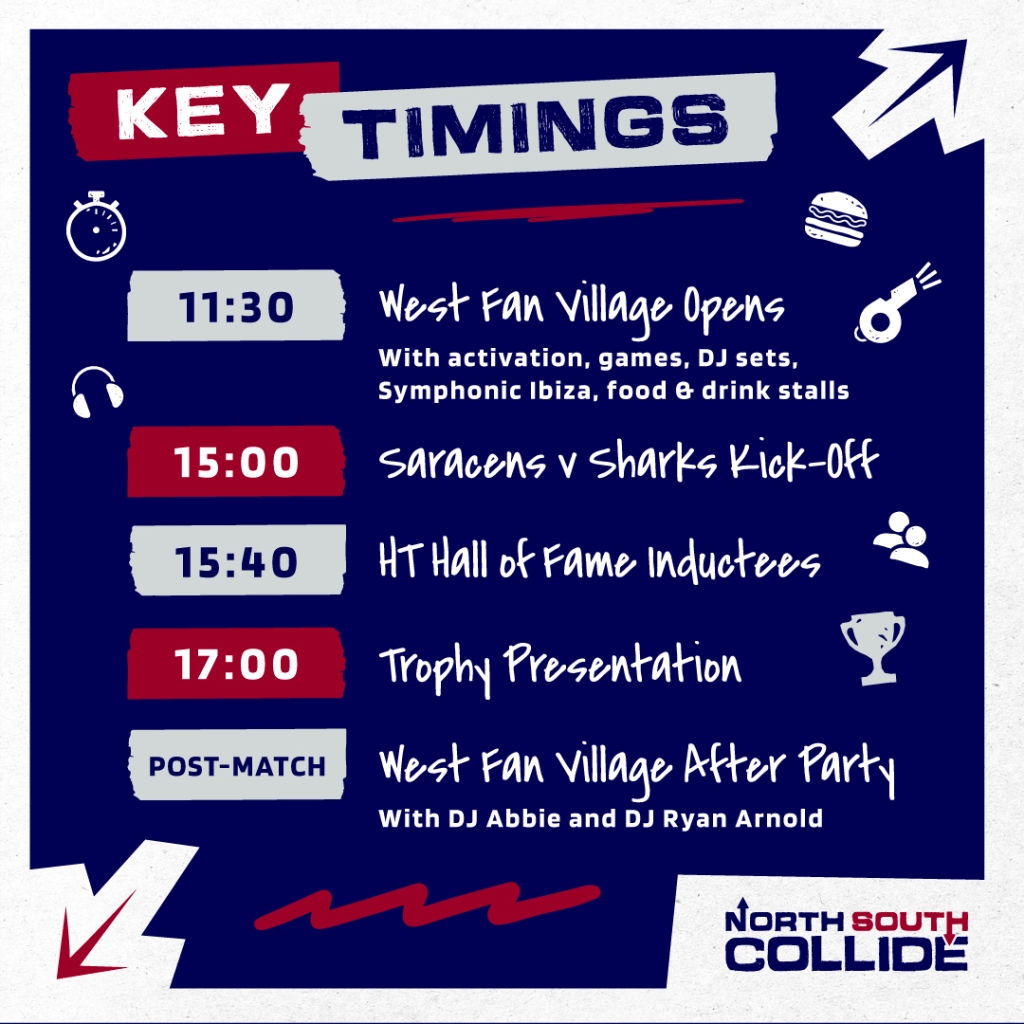 KEY TIMINGS

11:30 West Fan Village Opens
With activation, games, DJ sets, Symphonic Ibiza, food & drink stalls

15:00 Saracens v Sharks Kick-Off

15:40 HT Hall of Fame Inductees

17:00 Trophy Presentation

POST-MATCH West Fan Village After Party
With DJ Abbie and DJ Ryan Arnold

NORTH SOUTH COLLIDE